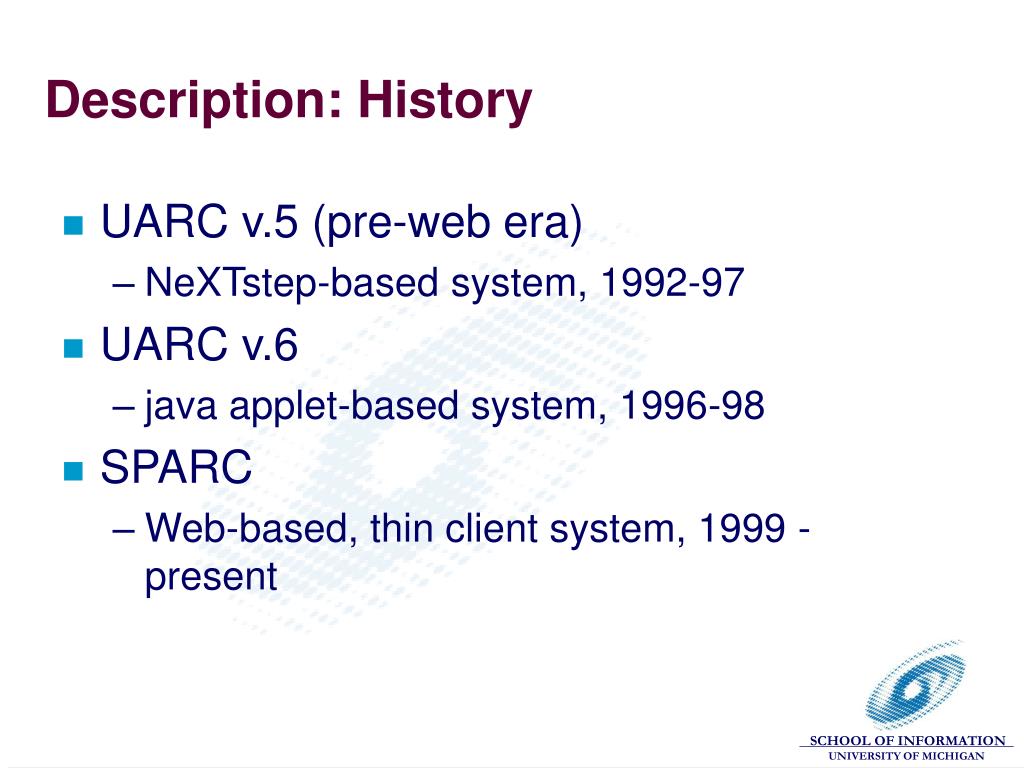 Description: History

UARC v.5 (pre-web era)
– NeXTstep-based system, 1992-97

UARC v.6
– java applet-based system, 1996-98

SPARC
– Web-based, thin client system, 1999 - present

SCHOOL OF INFORMATION
UNIVERSITY OF MICHIGAN